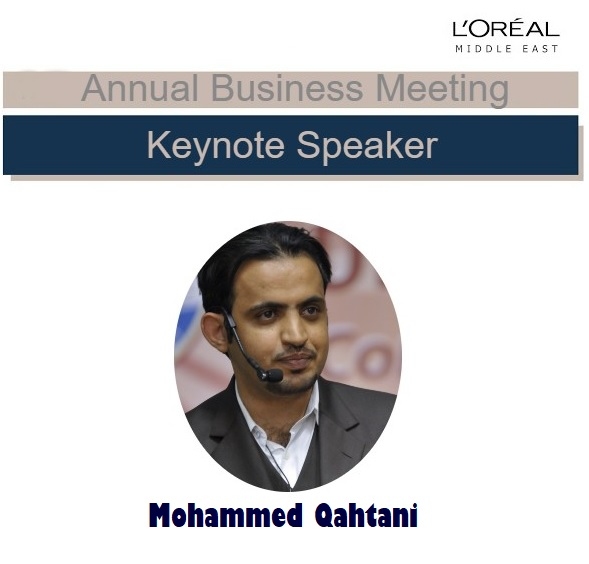 L'ORÉAL
MIDDLE EAST

Annual Business Meeting

Keynote Speaker

Mohammed Qahtani